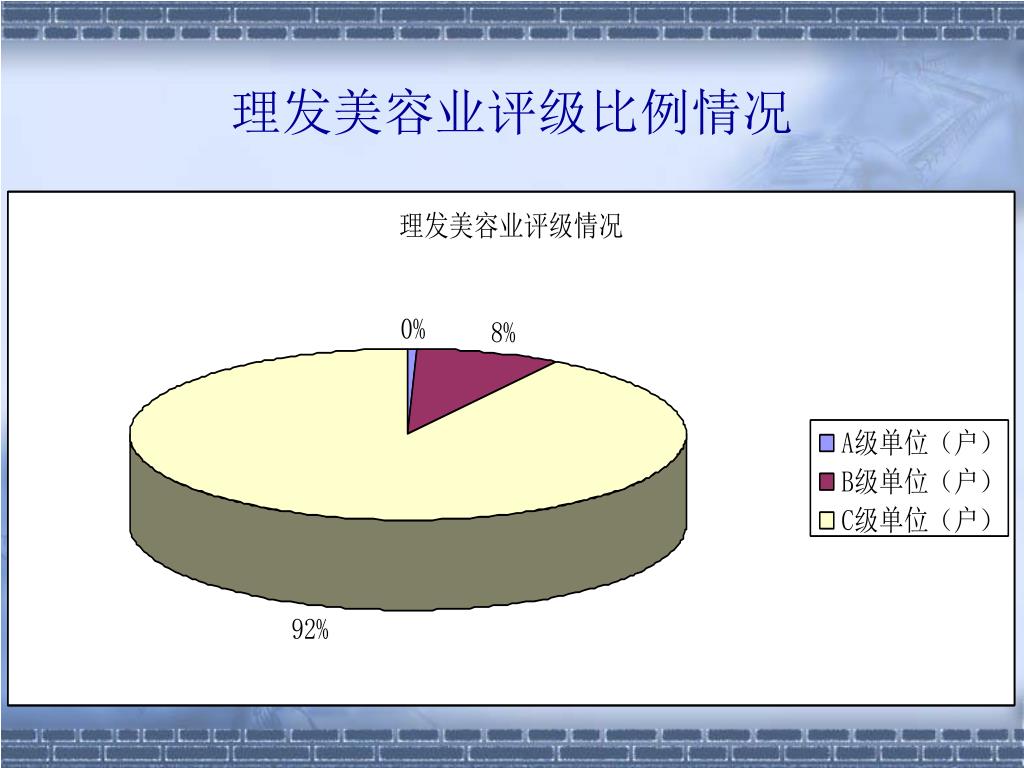 理发美容业评级比例情况

理发美容业评级情况

0%

8%

92%

A级单位（户）
B级单位（户）
C级单位（户）